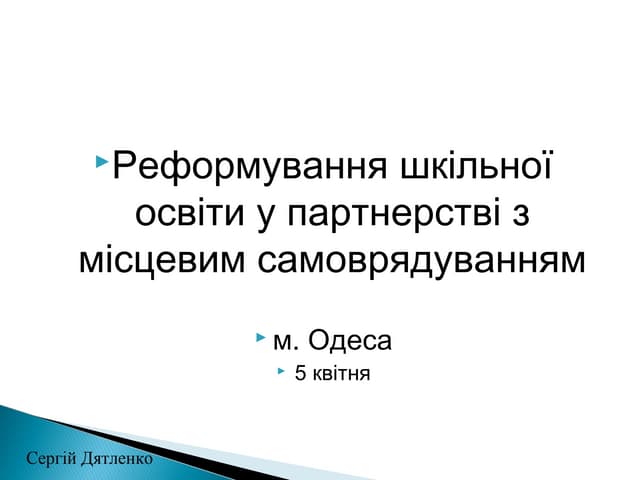 Реформування шкільної освіти у партнерстві з місцевим самоврядуванням

м. Одеса

5 квітня

Сергій Дятленко